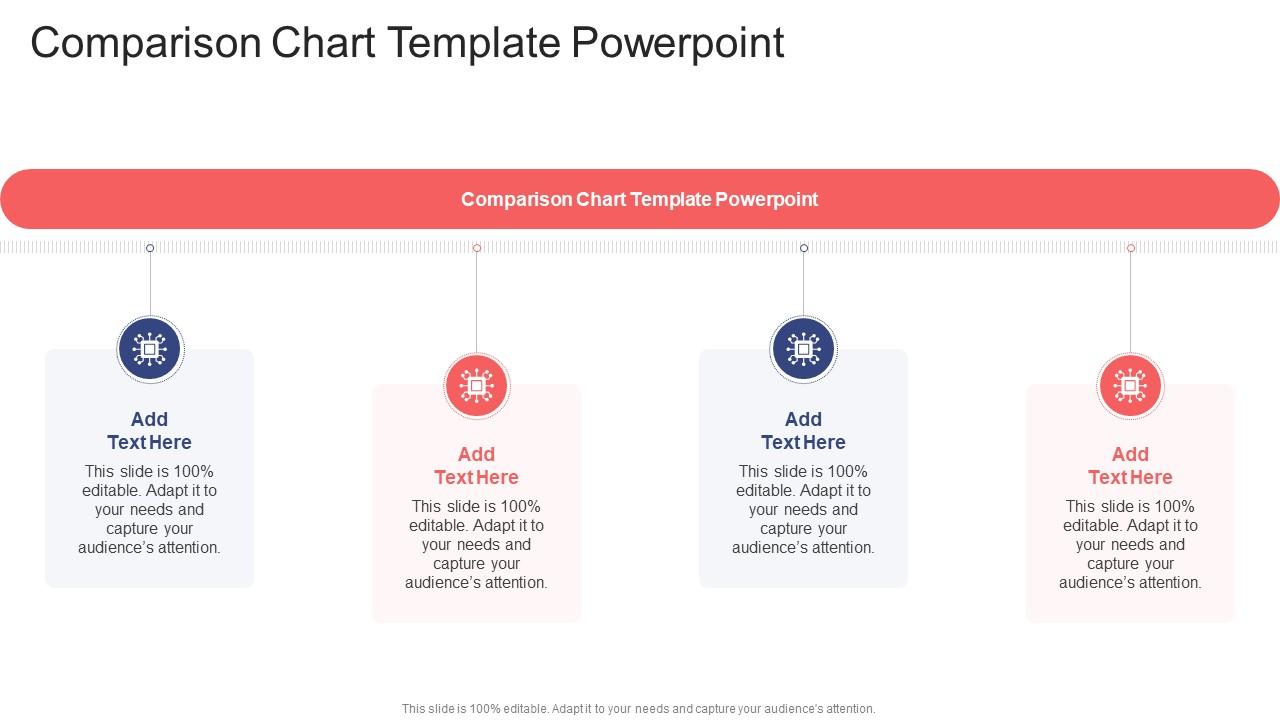 Comparison Chart Template Powerpoint

Comparison Chart Template Powerpoint

Add Text Here
This slide is 100% editable. Adapt it to your needs and capture your audience's attention.

Add Text Here
This slide is 100% editable. Adapt it to your needs and capture your audience's attention.

Add Text Here
This slide is 100% editable. Adapt it to your needs and capture your audience's attention.

Add Text Here
This slide is 100% editable. Adapt it to your needs and capture your audience's attention.

This slide is 100% editable. Adapt it to your needs and capture your audience's attention.